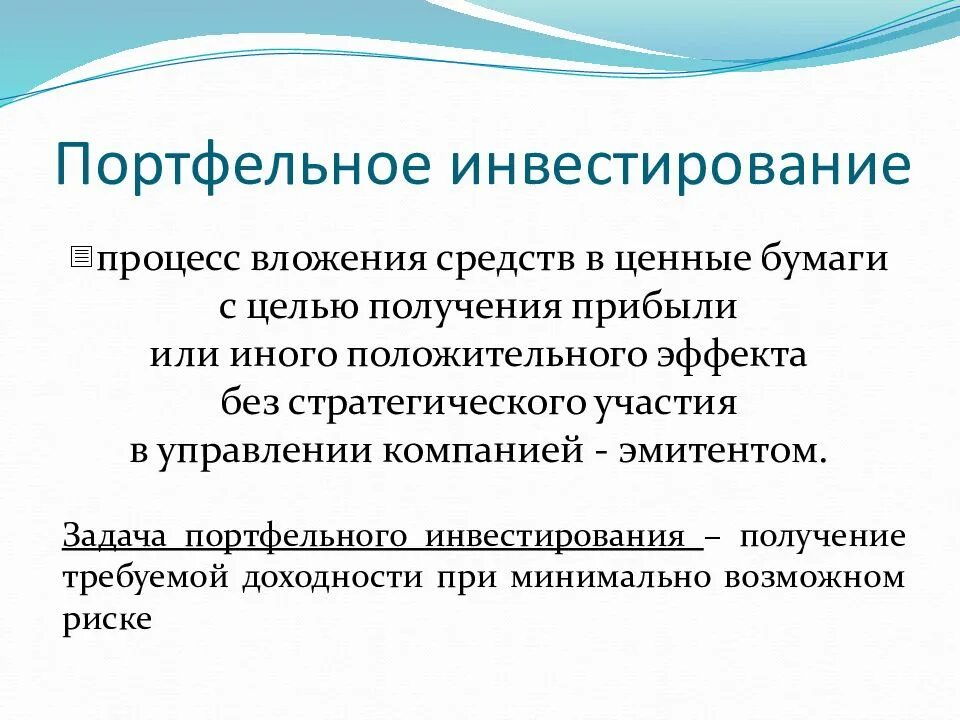 Портфельное инвестирование

процесс вложения средств в ценные бумаги с целью получения прибыли или иного положительного эффекта без стратегического участия в управлении компанией - эмитентом.

Задача портфельного инвестирования – получение требуемой доходности при минимально возможном риске